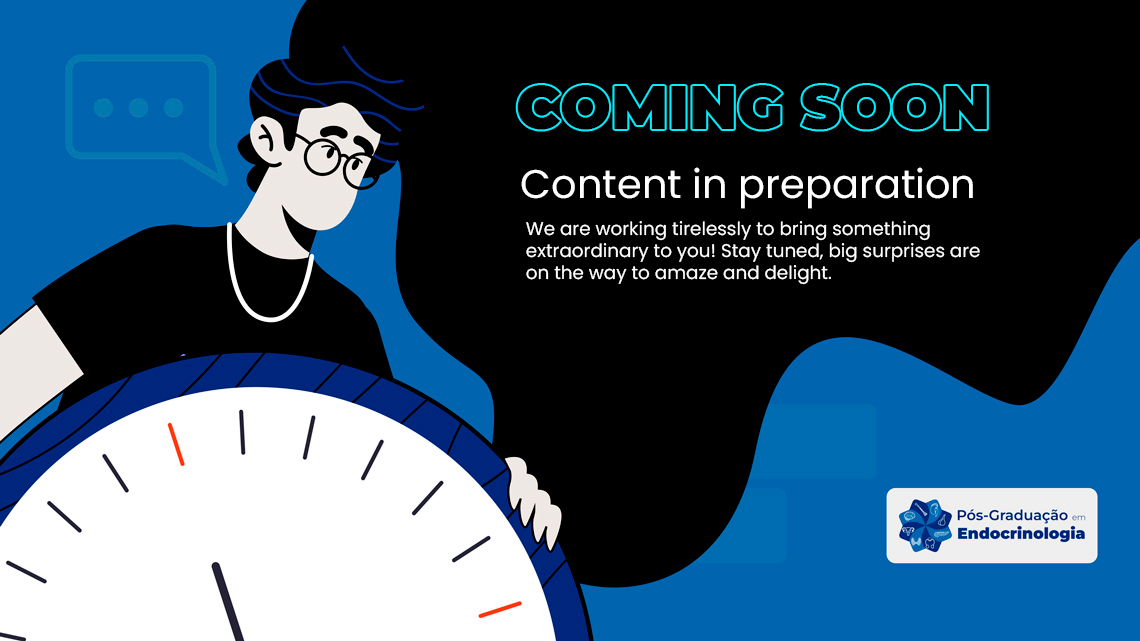 COMING SOON

Content in preparation

We are working tirelessly to bring something extraordinary to you! Stay tuned, big surprises are on the way to amaze and delight.

Pós-Graduação em Endocrinologia